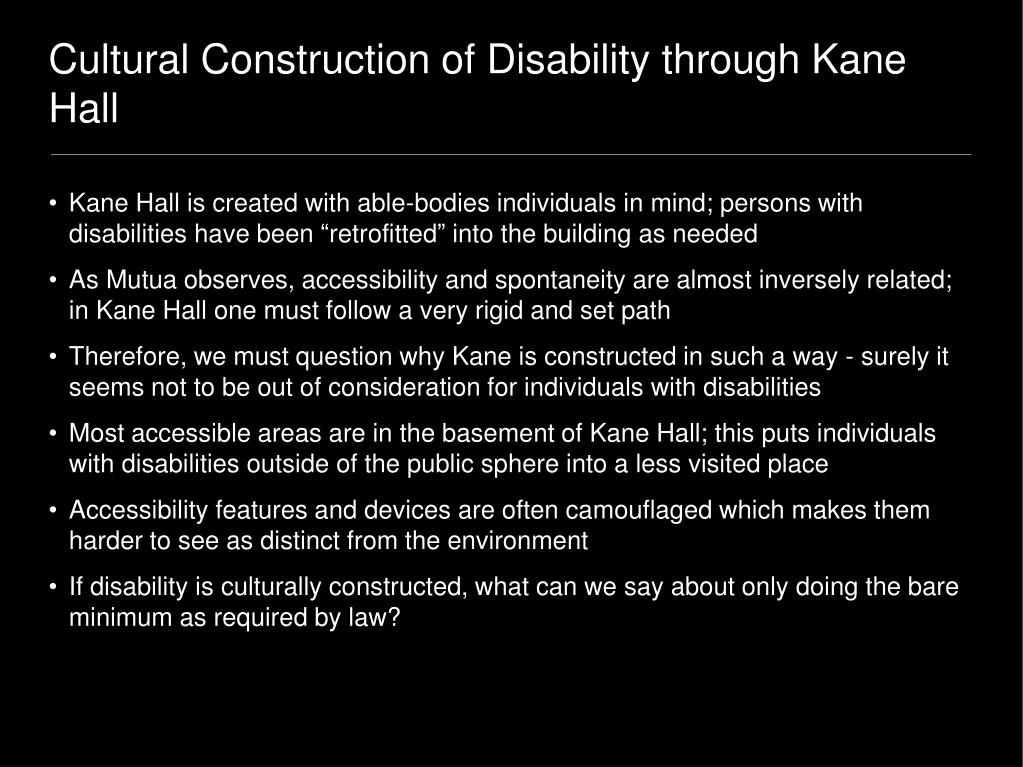 Cultural Construction of Disability through Kane Hall

• Kane Hall is created with able-bodies individuals in mind; persons with disabilities have been “retrofitted” into the building as needed

• As Mutua observes, accessibility and spontaneity are almost inversely related; in Kane Hall one must follow a very rigid and set path

• Therefore, we must question why Kane is constructed in such a way - surely it seems not to be out of consideration for individuals with disabilities

• Most accessible areas are in the basement of Kane Hall; this puts individuals with disabilities outside of the public sphere into a less visited place

• Accessibility features and devices are often camouflaged which makes them harder to see as distinct from the environment

• If disability is culturally constructed, what can we say about only doing the bare minimum as required by law?